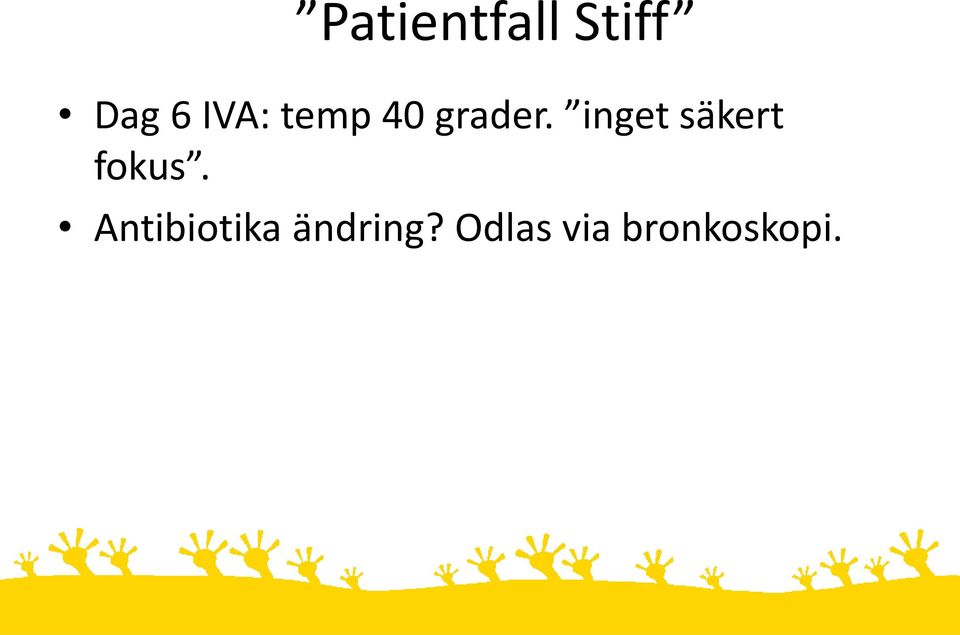 ”Patientfall Stiff”

• Dag 6 IVA: temp 40 grader. ”inget säkert fokus”.

• Antibiotika ändring? Odlas via bronkoskopi.